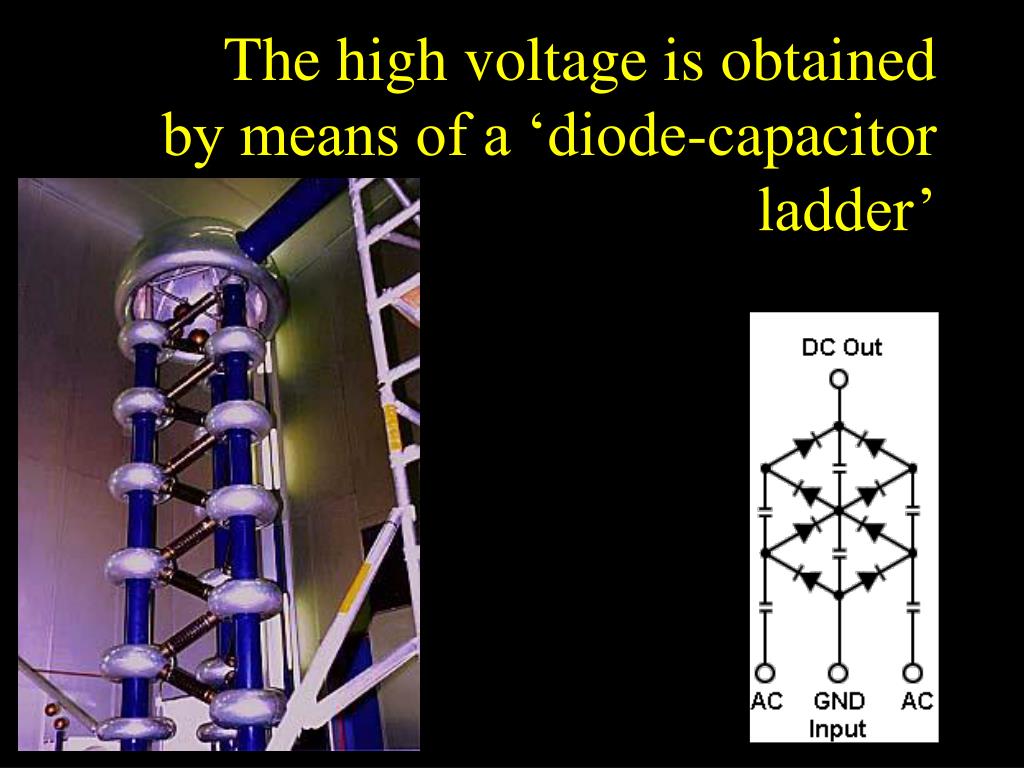 The high voltage is obtained by means of a ‘diode-capacitor ladder’

DC Out

AC GND AC
Input